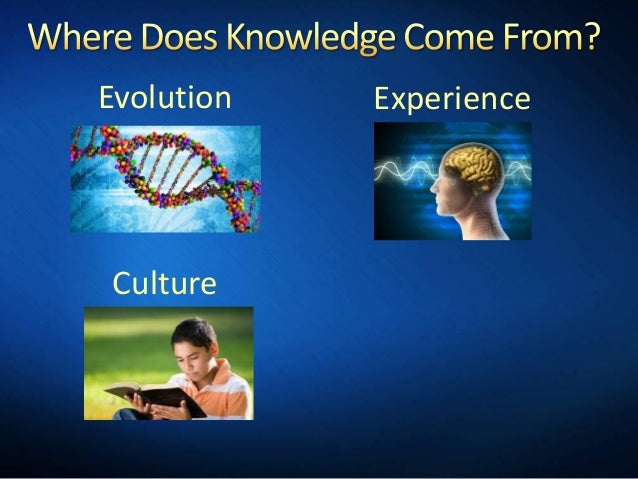 Where Does Knowledge Come From?

Evolution

Experience

Culture